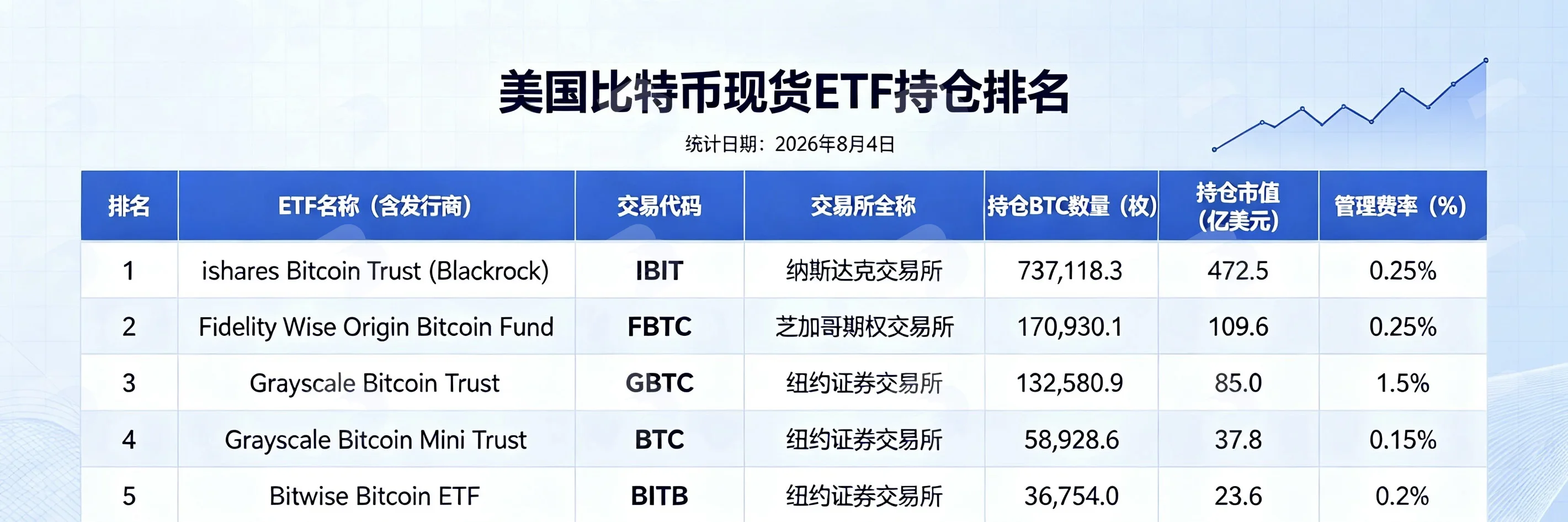 美国比特币现货ETF持仓排名

统计日期：2026年8月4日

| 排名 | ETF名称（含发行商） | 交易代码 | 交易所全称 | 持仓BTC数量（枚） | 持仓市值（亿美元） | 管理费率（%） |
|---|---|---|---|---|---|---|
| 1 | ishares Bitcoin Trust (Blackrock) | IBIT | 纳斯达克交易所 | 737,118.3 | 472.5 | 0.25% |
| 2 | Fidelity Wise Origin Bitcoin Fund | FBTC | 芝加哥期权交易所 | 170,930.1 | 109.6 | 0.25% |
| 3 | Grayscale Bitcoin Trust | GBTC | 纽约证券交易所 | 132,580.9 | 85.0 | 1.5% |
| 4 | Grayscale Bitcoin Mini Trust | BTC | 纽约证券交易所 | 58,928.6 | 37.8 | 0.15% |
| 5 | Bitwise Bitcoin ETF | BITB | 纽约证券交易所 | 36,754.0 | 23.6 | 0.2% |